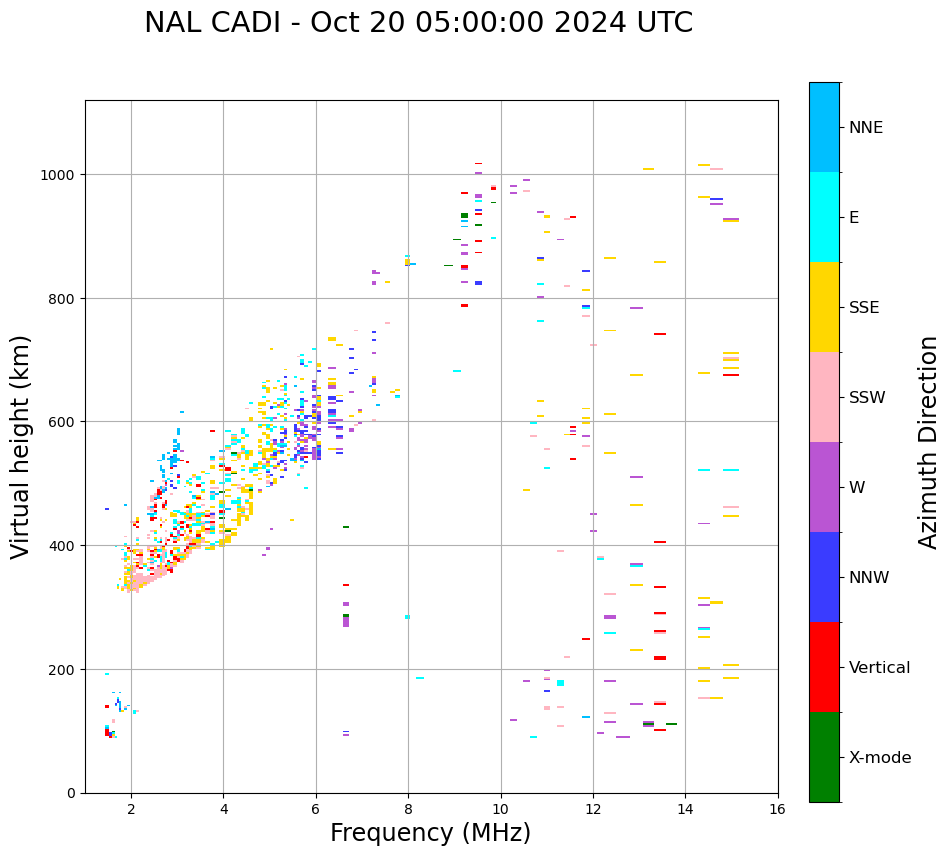 NAL CADI - Oct 20 05:00:00 2024 UTC

Virtual height (km)

1000
800
600
400
200
0

2
4
6
8
10
12
14
16

Frequency (MHz)

NNE
E
SSE
SSW
W
NNW
Vertical
X-mode

Azimuth Direction